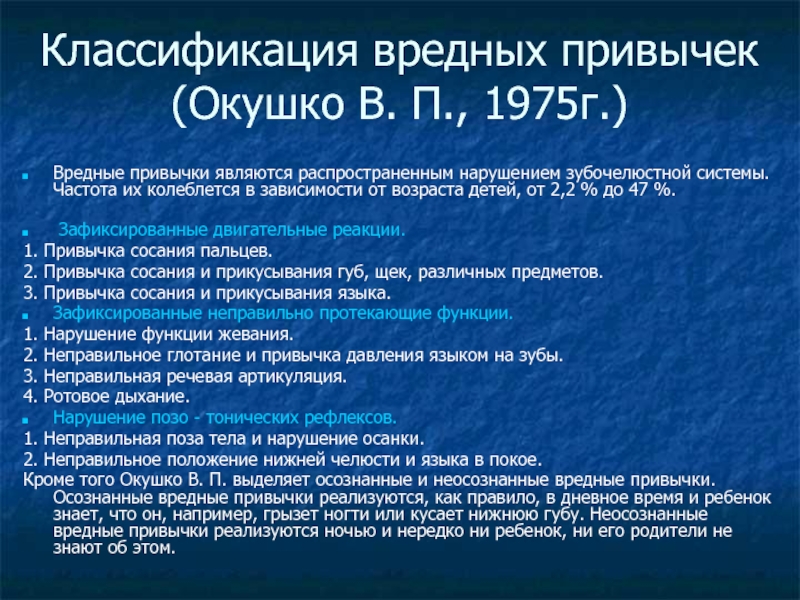 Классификация вредных привычек (Окушко В. П., 1975г.)

Вредные привычки являются распространенным нарушением зубочелюстной системы. Частота их колеблется в зависимости от возраста детей, от 2,2 % до 47 %.

Зафиксированные двигательные реакции.
1. Привычка сосания пальцев.
2. Привычка сосания и прикусывания губ, щек, различных предметов.
3. Привычка сосания и прикусывания языка.
Зафиксированные неправильно протекающие функции.
1. Нарушение функции жевания.
2. Неправильное глотание и привычка давления языком на зубы.
3. Неправильная речевая артикуляция.
4. Ротовое дыхание.
Нарушение позо - тонических рефлексов.
1. Неправильная поза тела и нарушение осанки.
2. Неправильное положение нижней челюсти и языка в покое.
Кроме того Окушко В. П. выделяет осознанные и неосознанные вредные привычки. Осознанные вредные привычки реализуются, как правило, в дневное время и ребенок знает, что он, например, грызет ногти или кусает нижнюю губу. Неосознанные вредные привычки реализуются ночью и нередко ни ребенок, ни его родители не знают об этом.